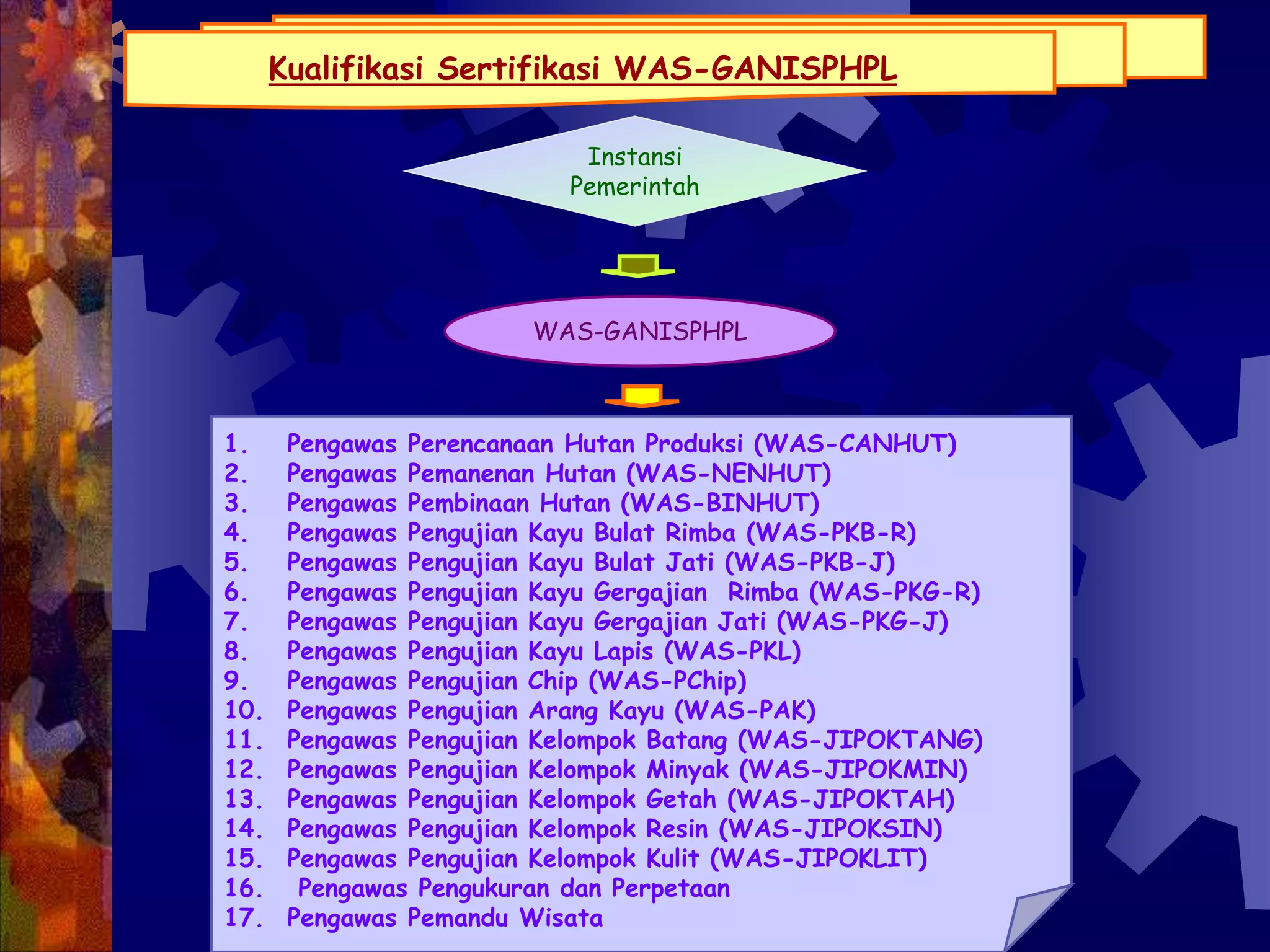 Kualifikasi Sertifikasi WAS-GANISPHPL

Instansi Pemerintah

WAS-GANISPHPL

1. Pengawas Perencanaan Hutan Produksi (WAS-CANHUT)
2. Pengawas Pemanenan Hutan (WAS-NENHUT)
3. Pengawas Pembinaan Hutan (WAS-BINHUT)
4. Pengawas Pengujian Kayu Bulat Rimba (WAS-PKB-R)
5. Pengawas Pengujian Kayu Bulat Jati (WAS-PKB-J)
6. Pengawas Pengujian Kayu Gergajian Rimba (WAS-PKG-R)
7. Pengawas Pengujian Kayu Gergajian Jati (WAS-PKG-J)
8. Pengawas Pengujian Kayu Lapis (WAS-PKL)
9. Pengawas Pengujian Chip (WAS-PChip)
10. Pengawas Pengujian Arang Kayu (WAS-PAK)
11. Pengawas Pengujian Kelompok Batang (WAS-JIPOKTANG)
12. Pengawas Pengujian Kelompok Minyak (WAS-JIPOKMIN)
13. Pengawas Pengujian Kelompok Getah (WAS-JIPOKTAH)
14. Pengawas Pengujian Kelompok Resin (WAS-JIPOKSIN)
15. Pengawas Pengujian Kelompok Kulit (WAS-JIPOKLIT)
16. Pengawas Pengukuran dan Perpetaan
17. Pengawas Pemandu Wisata